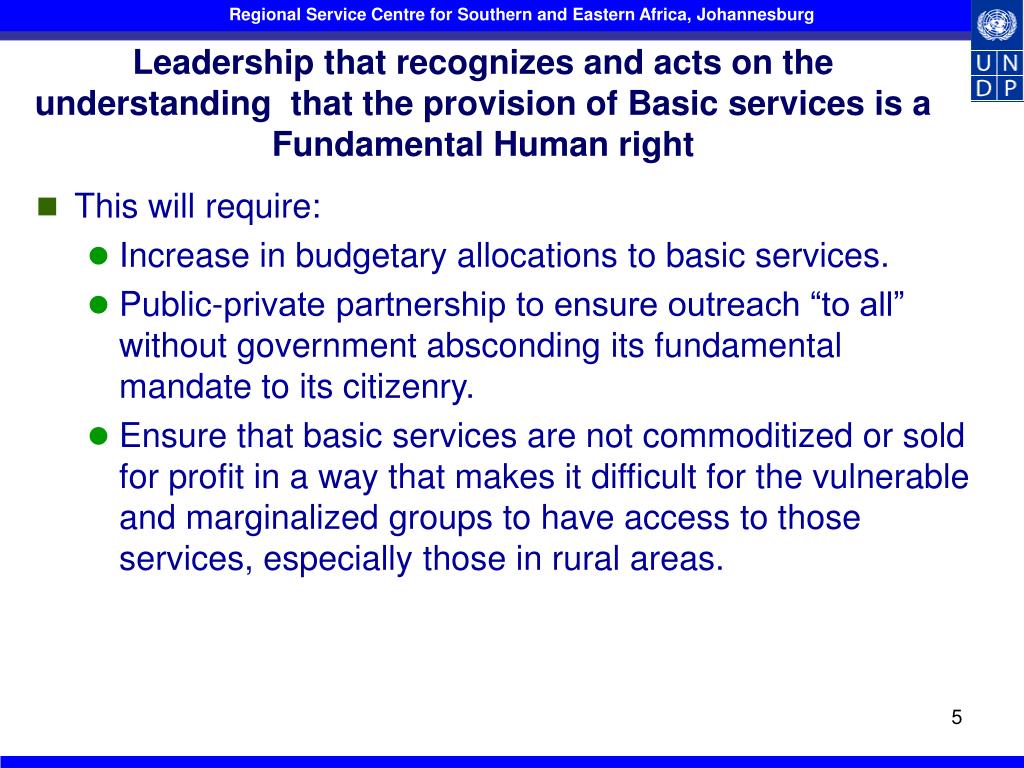 Regional Service Centre for Southern and Eastern Africa, Johannesburg

U N
D P

Leadership that recognizes and acts on the understanding  that the provision of Basic services is a Fundamental Human right

This will require:

Increase in budgetary allocations to basic services.

Public-private partnership to ensure outreach “to all” without government absconding its fundamental mandate to its citizenry.

Ensure that basic services are not commoditized or sold for profit in a way that makes it difficult for the vulnerable and marginalized groups to have access to those services, especially those in rural areas.

5